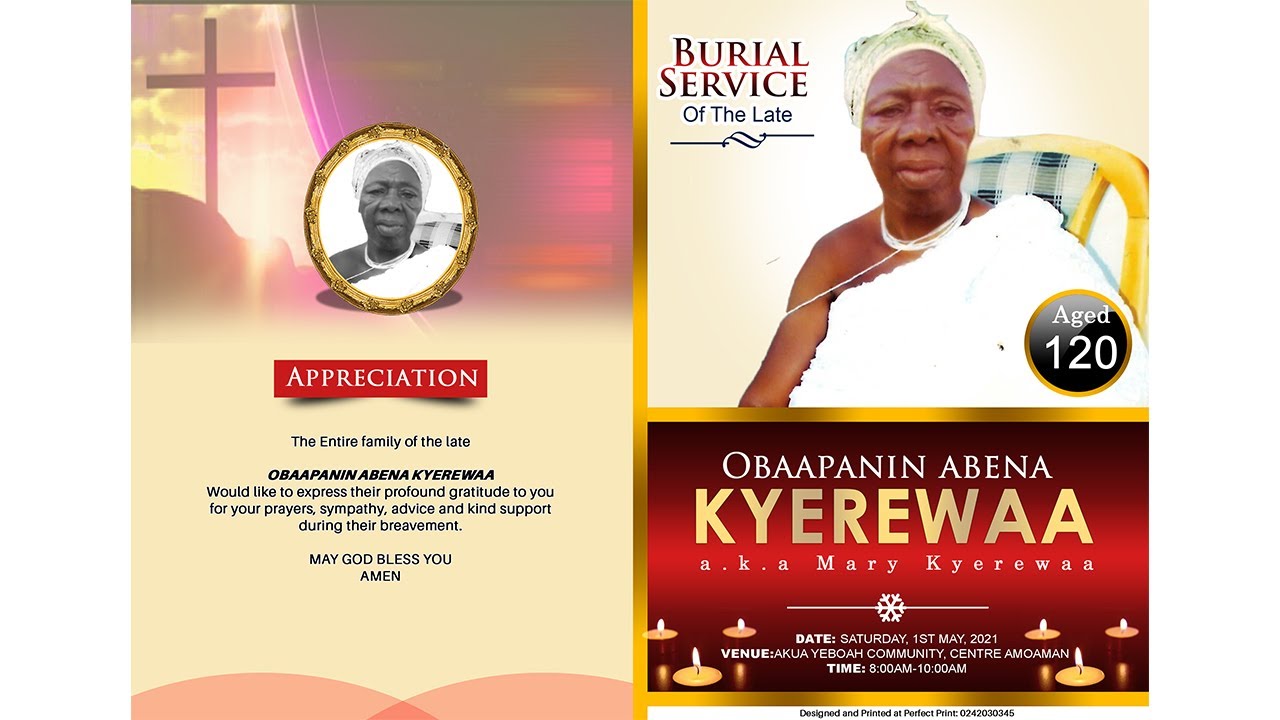 APPRECIATION

The Entire family of the late

OBAAPANIN ABENA KYEREWAA
Would like to express their profound gratitude to you for your prayers, sympathy, advice and kind support during their breavement.

MAY GOD BLESS YOU
AMEN

BURIAL SERVICE
Of The Late

Aged
120

OBAAPANIN ABENA
KYEREWAA
a.k.a Mary Kyerewaa

DATE: SATURDAY, 1ST MAY, 2021
VENUE:AKUA YEBOAH COMMUNITY, CENTRE AMOAMAN
TIME: 8:00AM-10:00AM

Designed and Printed at Perfect Print: 0242030345